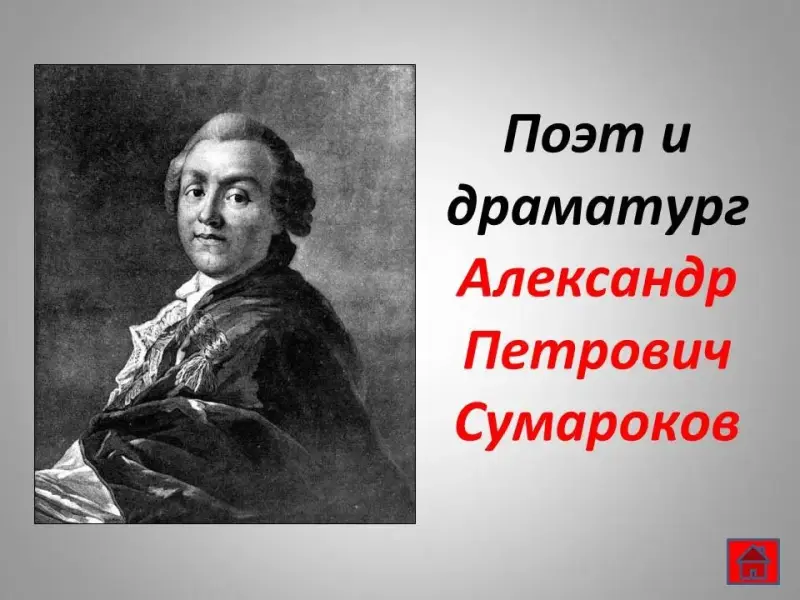 Поэт и драматург Александр Петрович Сумароков